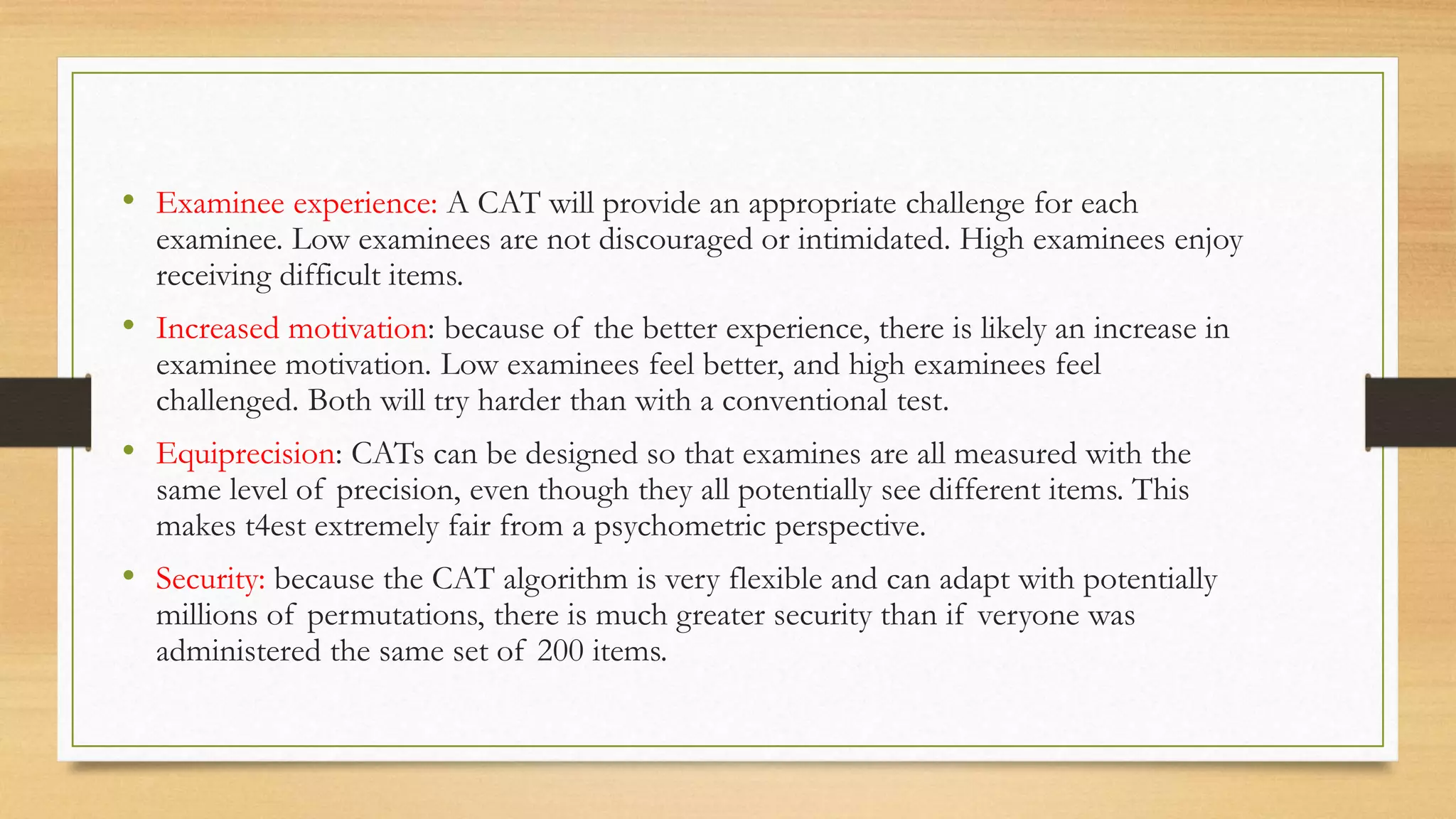 • Examinee experience: A CAT will provide an appropriate challenge for each examinee. Low examinees are not discouraged or intimidated. High examinees enjoy receiving difficult items.

• Increased motivation: because of the better experience, there is likely an increase in examinee motivation. Low examinees feel better, and high examinees feel challenged. Both will try harder than with a conventional test.

• Equiprecision: CATs can be designed so that examines are all measured with the same level of precision, even though they all potentially see different items. This makes t4est extremely fair from a psychometric perspective.

• Security: because the CAT algorithm is very flexible and can adapt with potentially millions of permutations, there is much greater security than if veryone was administered the same set of 200 items.